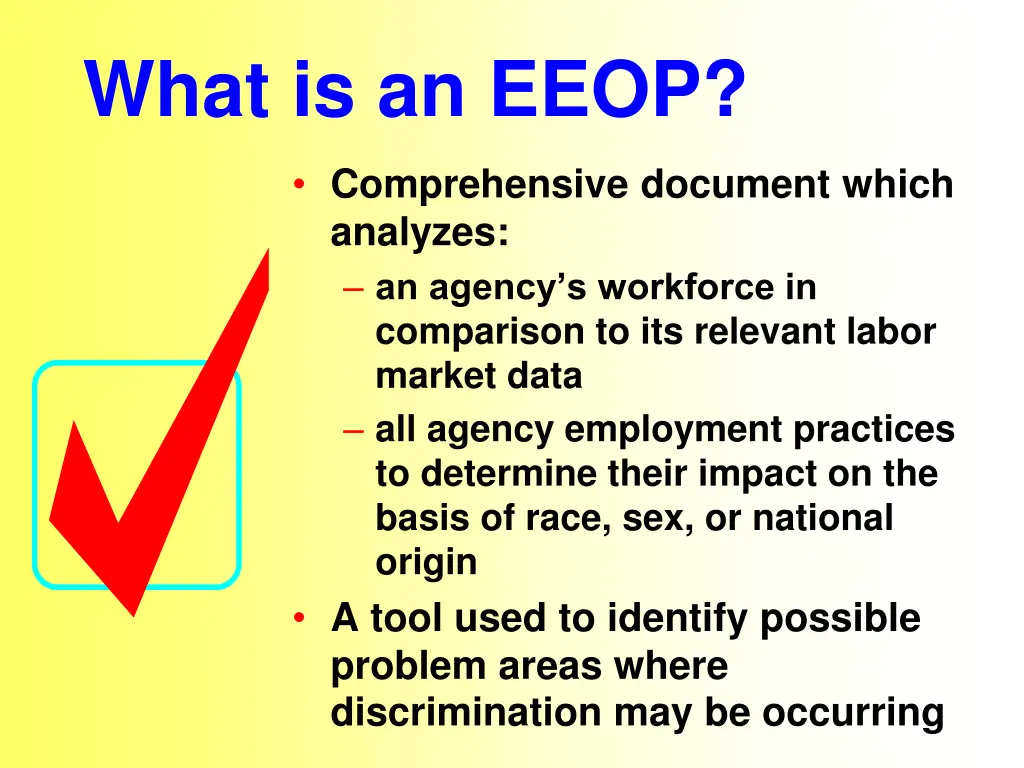 What is an EEOP?

• Comprehensive document which analyzes:
– an agency's workforce in comparison to its relevant labor market data
– all agency employment practices to determine their impact on the basis of race, sex, or national origin
• A tool used to identify possible problem areas where discrimination may be occurring